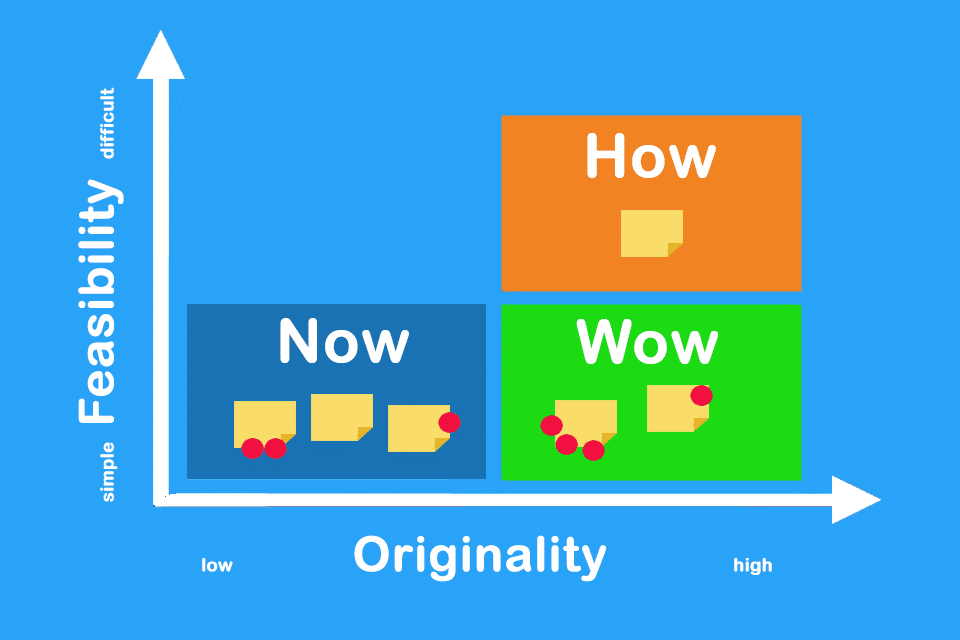 difficult
Feasibility
simple

How

Now

Wow

low
Originality
high